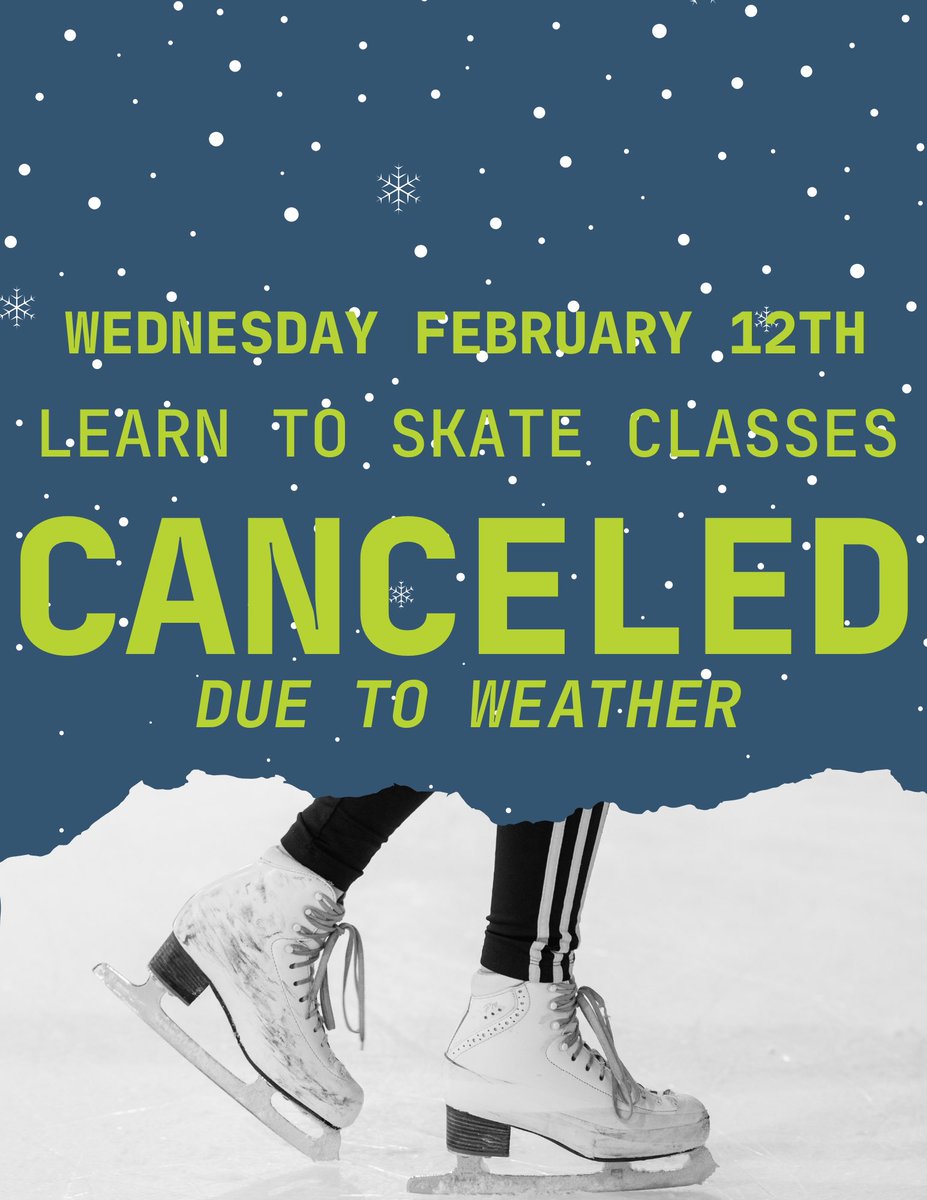 WEDNESDAY FEBRUARY 12TH

LEARN TO SKATE CLASSES

CANCELED

DUE TO WEATHER